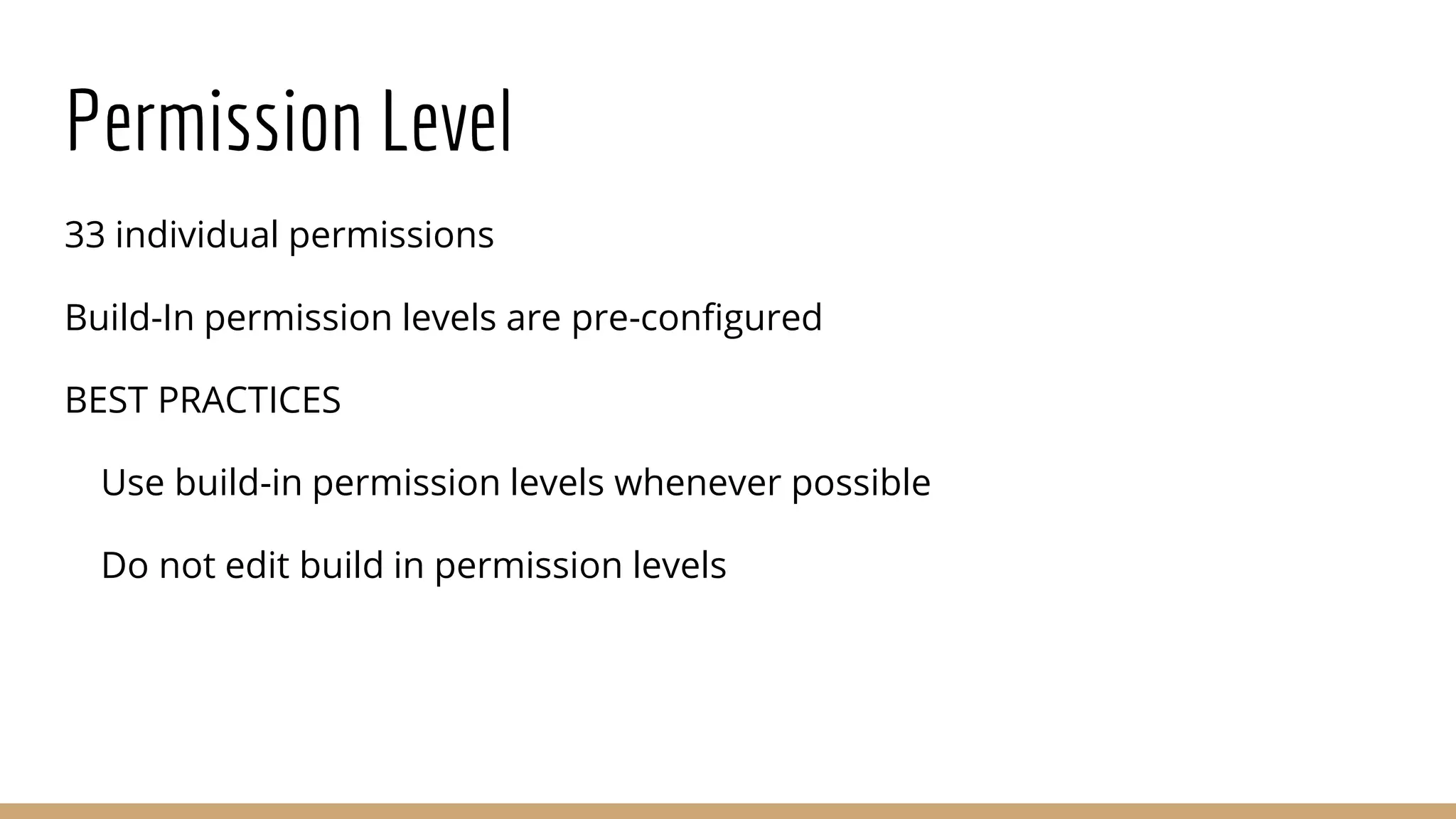 Permission Level

33 individual permissions

Build-In permission levels are pre-configured

BEST PRACTICES

Use build-in permission levels whenever possible

Do not edit build in permission levels